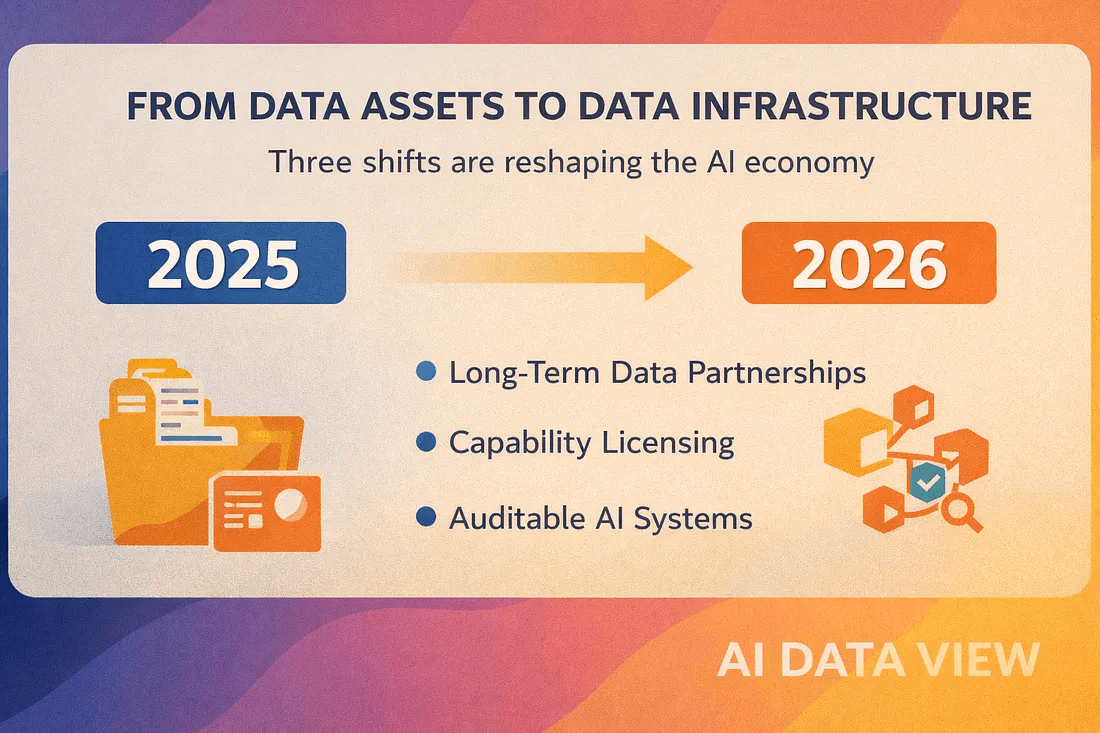 FROM DATA ASSETS TO DATA INFRASTRUCTURE

Three shifts are reshaping the AI economy

2025

2026

Long-Term Data Partnerships

Capability Licensing

Auditable AI Systems

AI DATA VIEW